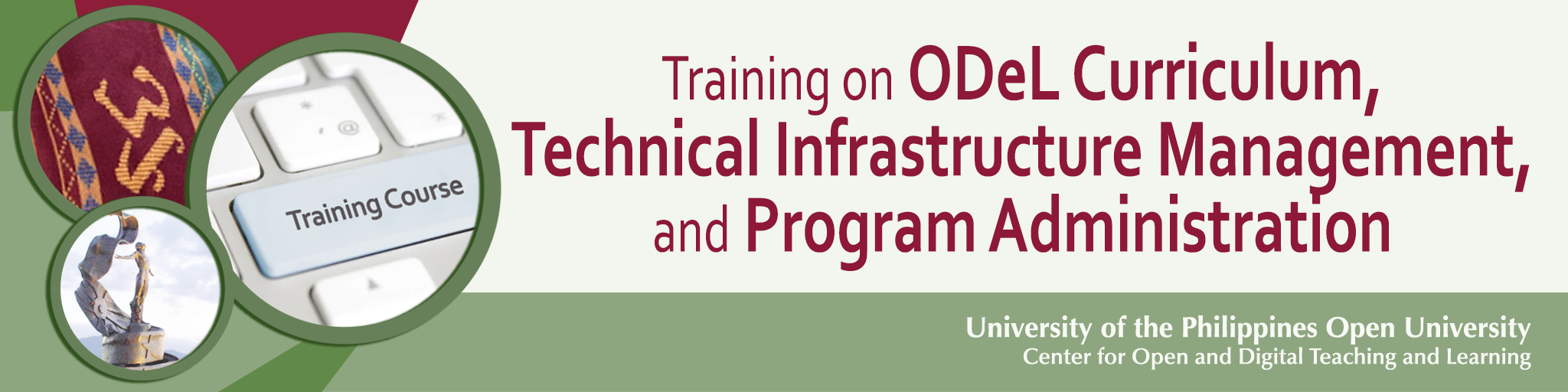 Training Course

Training on ODeL Curriculum, Technical Infrastructure Management, and Program Administration

University of the Philippines Open University
Center for Open and Digital Teaching and Learning